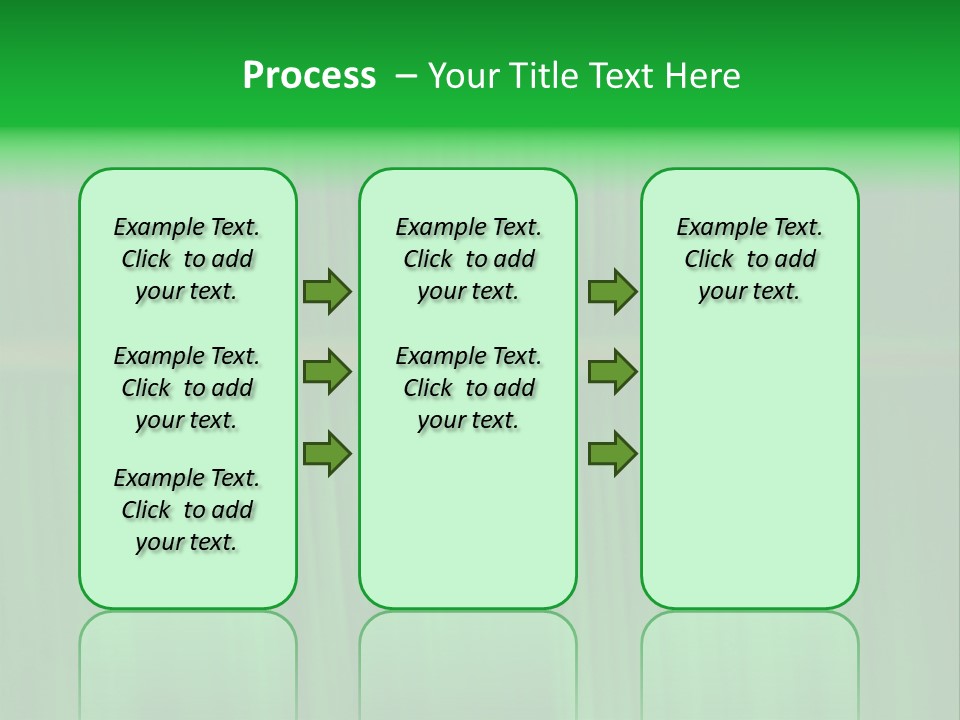 Process – Your Title Text Here

Example Text. Click to add your text.

Example Text. Click to add your text.

Example Text. Click to add your text.

Example Text. Click to add your text.

Example Text. Click to add your text.

Example Text. Click to add your text.